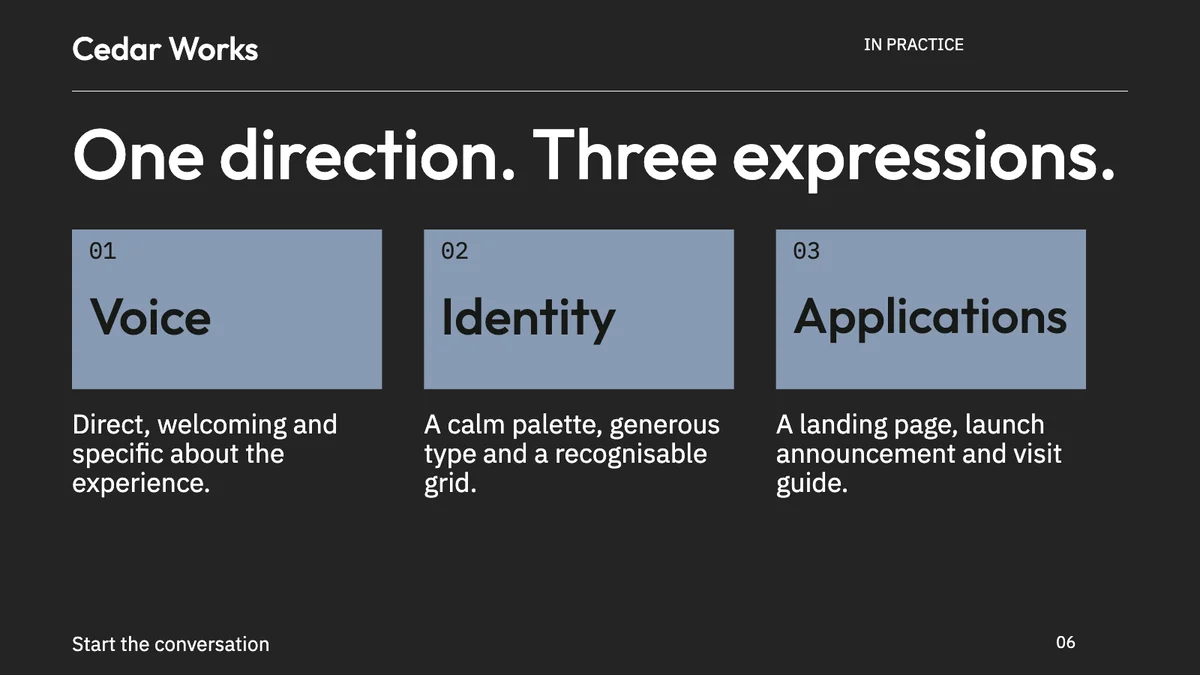 Cedar Works

IN PRACTICE

One direction. Three expressions.

01
Voice

Direct, welcoming and specific about the experience.

02
Identity

A calm palette, generous type and a recognisable grid.

03
Applications

A landing page, launch announcement and visit guide.

Start the conversation

06